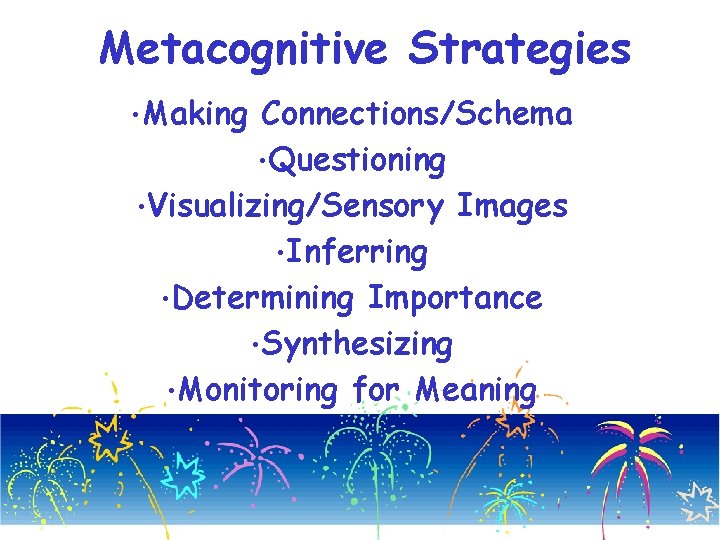 Metacognitive Strategies

•Making Connections/Schema
•Questioning
•Visualizing/Sensory Images
•Inferring
•Determining Importance
•Synthesizing
•Monitoring for Meaning